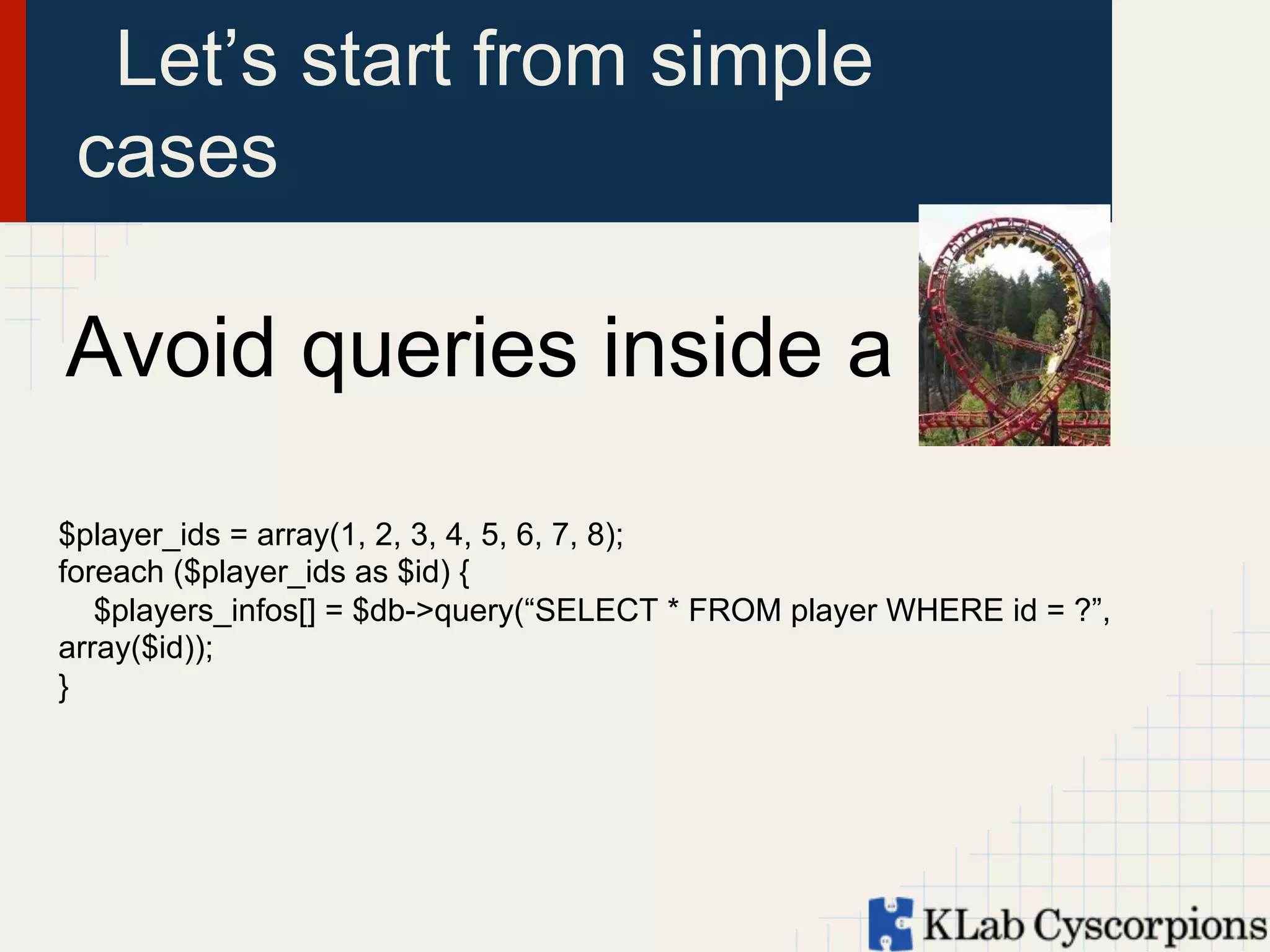 Let’s start from simple cases

Avoid queries inside a

$player_ids = array(1, 2, 3, 4, 5, 6, 7, 8);
foreach ($player_ids as $id) {
$players_infos[] = $db->query(“SELECT * FROM player WHERE id = ?”, array($id));
}

KLab Cyscorpions